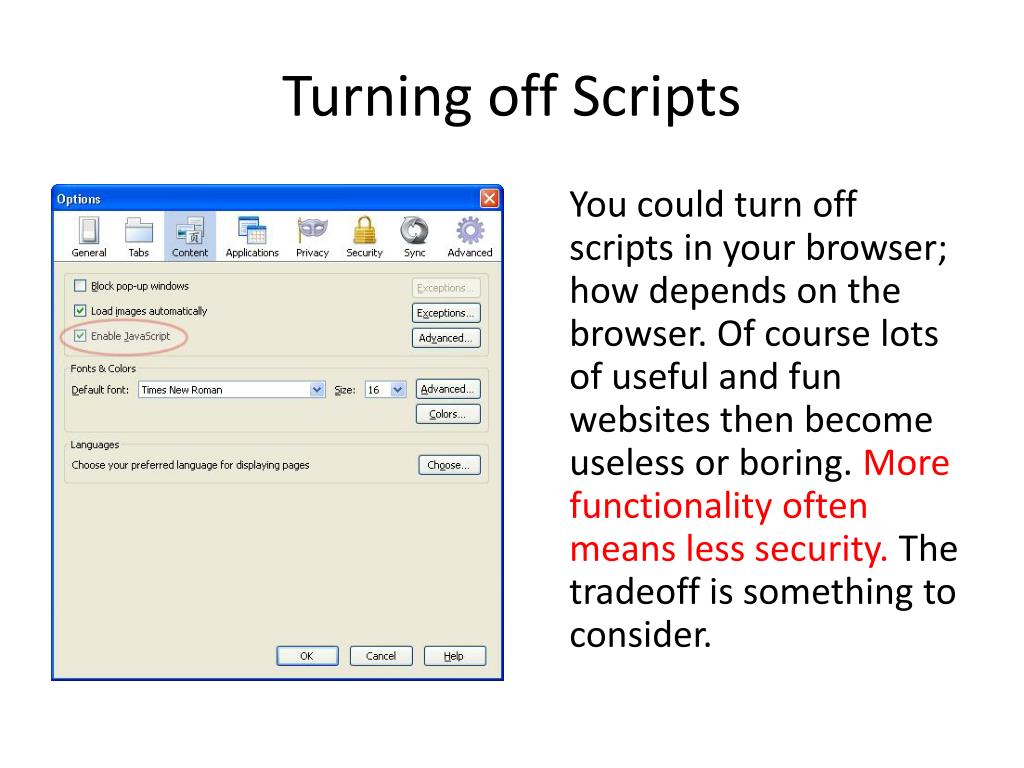 Turning off Scripts

Options

General Tabs Content Applications Privacy Security Sync Advanced

Block pop-up windows
Exceptions...
Load images automatically
Exceptions...
Enable JavaScript
Advanced...

Fonts & Colors
Default font: Times New Roman
Size: 16
Advanced...
Colors...

Languages
Choose your preferred language for displaying pages
Choose...

OK Cancel Help

You could turn off scripts in your browser; how depends on the browser. Of course lots of useful and fun websites then become useless or boring. More functionality often means less security. The tradeoff is something to consider.